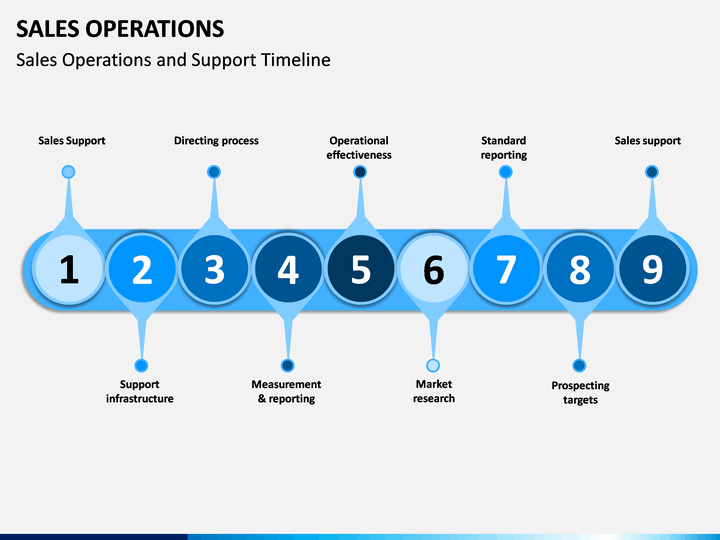 SALES OPERATIONS

Sales Operations and Support Timeline

Sales Support

Directing process

Operational effectiveness

Standard reporting

Sales support

1

2

3

4

5

6

7

8

9

Support infrastructure

Measurement & reporting

Market research

Prospecting targets